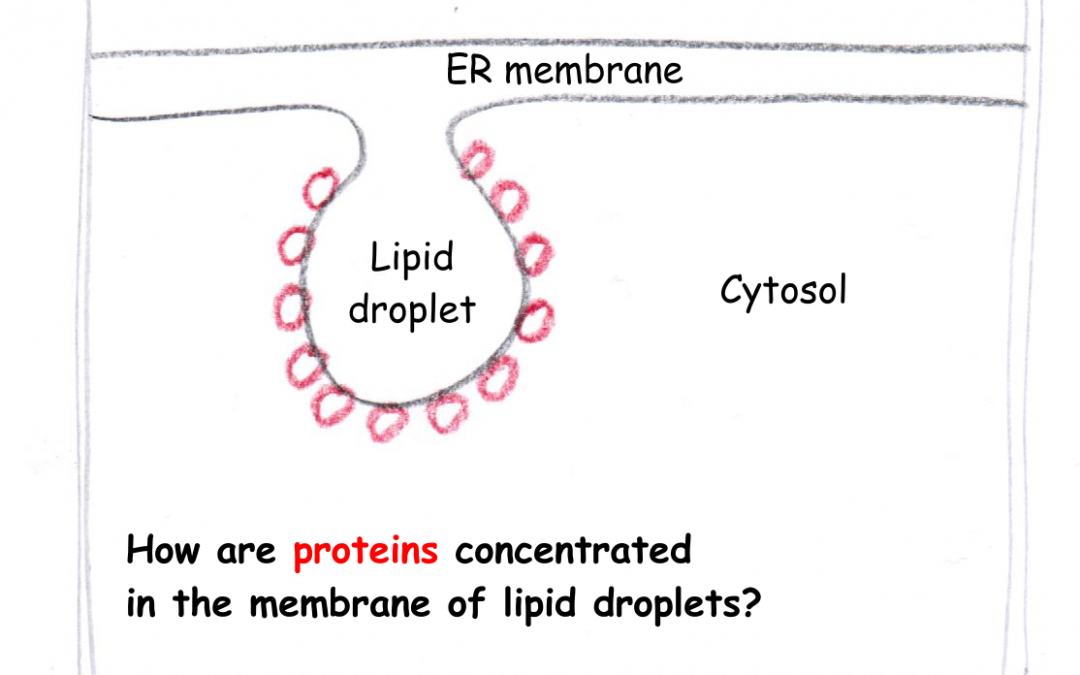 ER membrane

Lipid droplet

Cytosol

How are proteins concentrated in the membrane of lipid droplets?